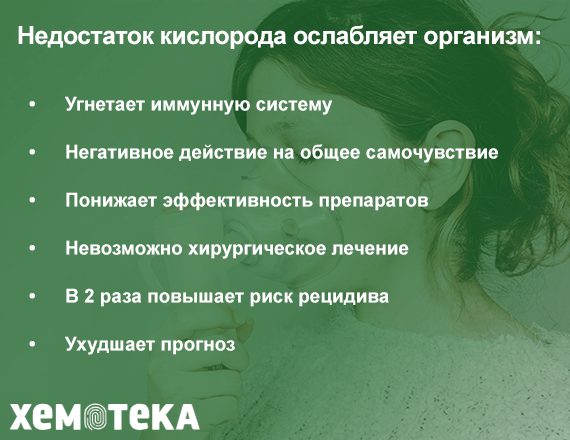 Недостаток кислорода ослабляет организм:

• Угнетает иммунную систему

• Негативное действие на общее самочувствие

• Понижает эффективность препаратов

• Невозможно хирургическое лечение

• В 2 раза повышает риск рецидива

• Ухудшает прогноз

ХЕМОТЕКА